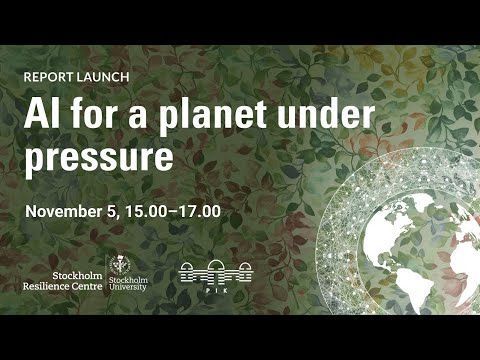 REPORT LAUNCH

AI for a planet under pressure

November 5, 15.00–17.00

Stockholm Resilience Centre

Stockholm University

PIK